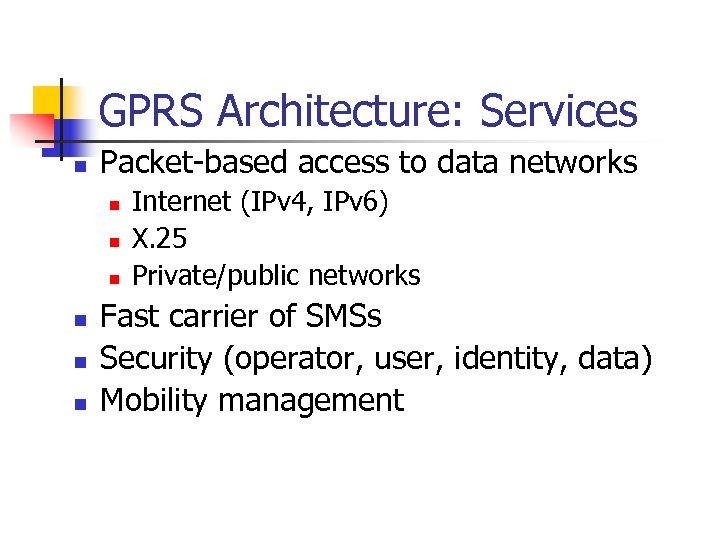 GPRS Architecture: Services

- Packet-based access to data networks
  - Internet (IPv4, IPv6)
  - X.25
  - Private/public networks
- Fast carrier of SMSs
- Security (operator, user, identity, data)
- Mobility management